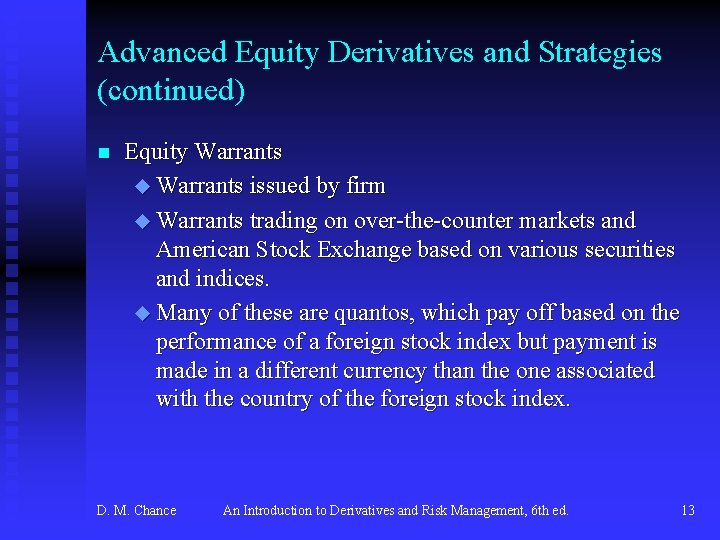 Advanced Equity Derivatives and Strategies (continued)

Equity Warrants

Warrants issued by firm

Warrants trading on over-the-counter markets and American Stock Exchange based on various securities and indices.

Many of these are quantos, which pay off based on the performance of a foreign stock index but payment is made in a different currency than the one associated with the country of the foreign stock index.

D. M. Chance An Introduction to Derivatives and Risk Management, 6th ed. 13